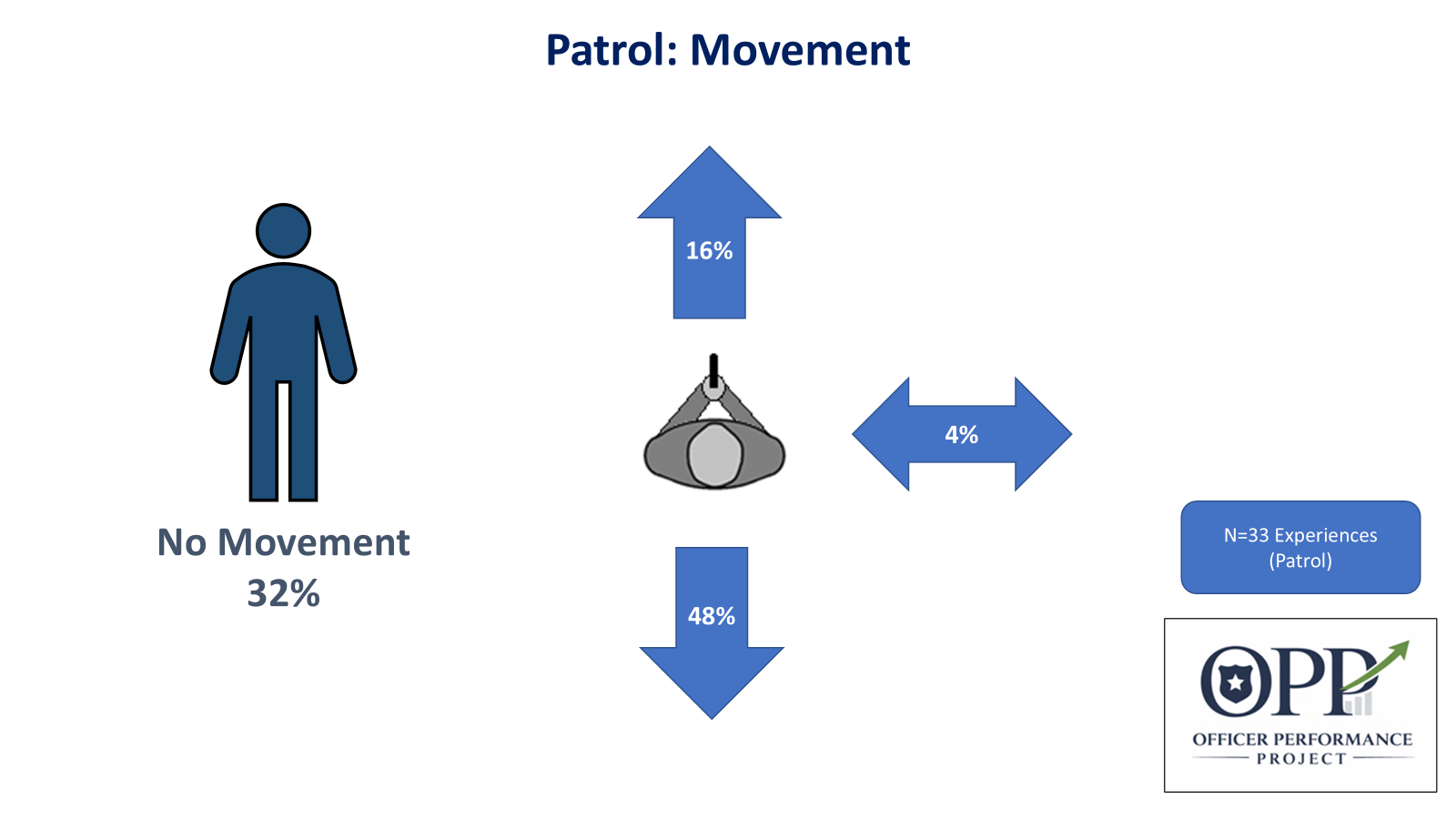 Patrol: Movement

No Movement
32%

16%

4%

48%

N=33 Experiences
(Patrol)

OPP
OFFICER PERFORMANCE
PROJECT